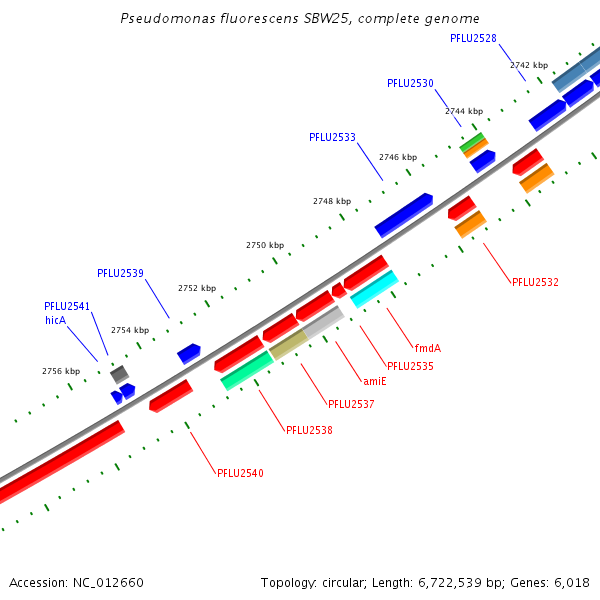 Pseudomonas fluorescens SBW25, complete genome

PFLU2528

2742 kbp

PFLU2530

2744 kbp

PFLU2533

2746 kbp

2748 kbp

2750 kbp

PFLU2539

2752 kbp

PFLU2541

hicA

2754 kbp

2756 kbp

PFLU2532

fmdA

PFLU2535

amiE

PFLU2537

PFLU2538

PFLU2540

Accession: NC_012660

Topology: circular; Length: 6,722,539 bp; Genes: 6,018